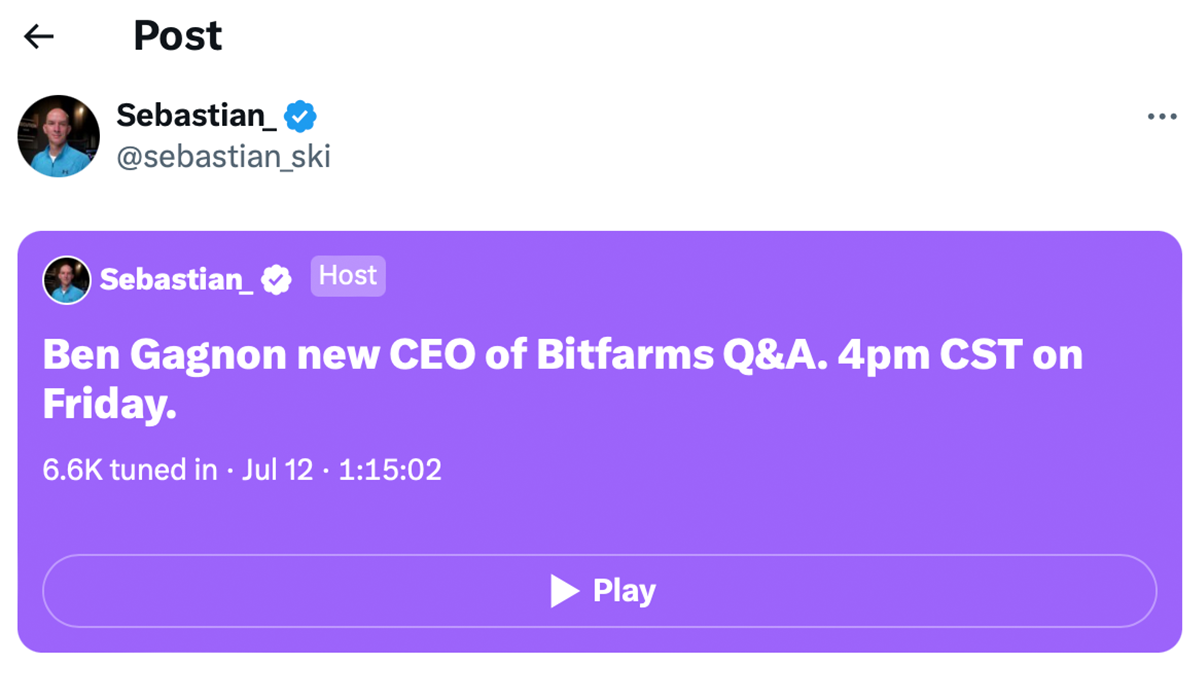 Post

Sebastian_
@sebastian_ski

Sebastian_ Host

Ben Gagnon new CEO of Bitfarms Q&A. 4pm CST on Friday.

6.6K tuned in · Jul 12 · 1:15:02

Play